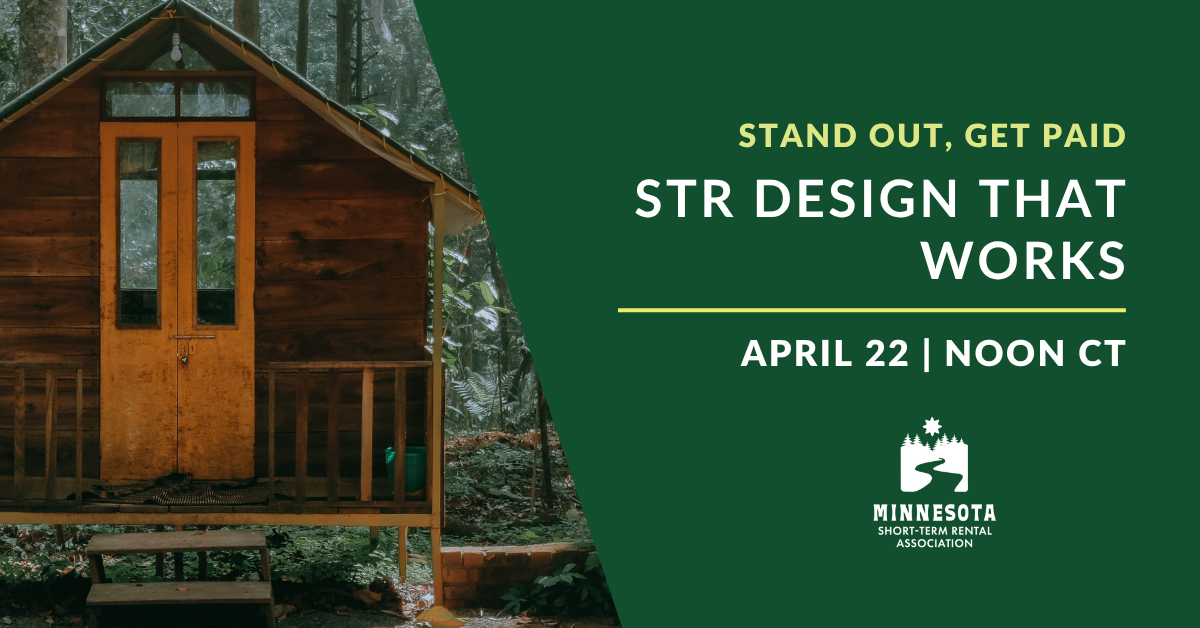 STAND OUT, GET PAID

STR DESIGN THAT WORKS

APRIL 22 | NOON CT

MINNESOTA
SHORT-TERM RENTAL
ASSOCIATION